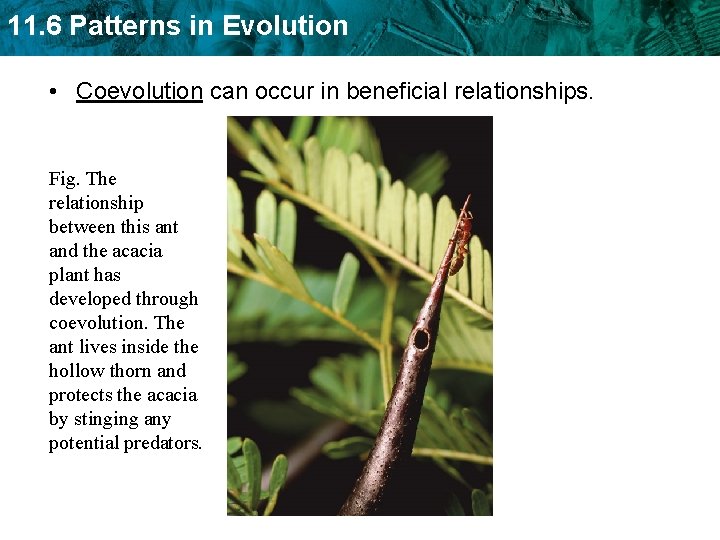 11.6 Patterns in Evolution

• Coevolution can occur in beneficial relationships.

Fig. The relationship between this ant and the acacia plant has developed through coevolution. The ant lives inside the hollow thorn and protects the acacia by stinging any potential predators.